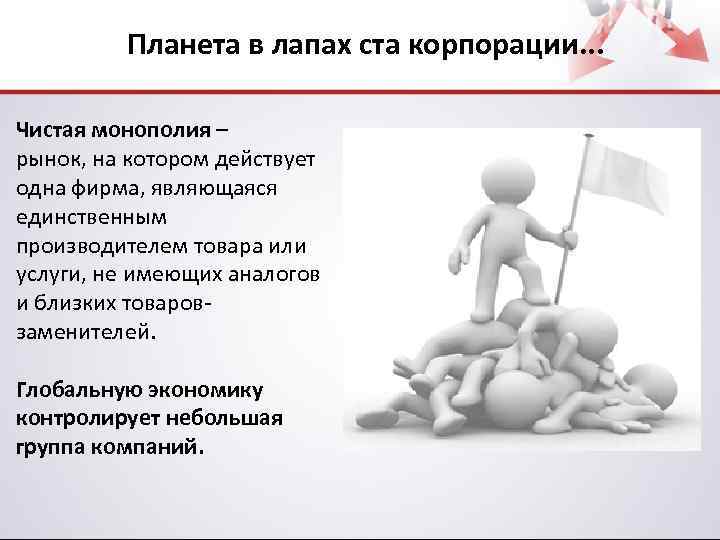 Планета в лапах ста корпорации...

Чистая монополия – рынок, на котором действует одна фирма, являющаяся единственным производителем товара или услуги, не имеющих аналогов и близких товаров-заменителей.

Глобальную экономику контролирует небольшая группа компаний.